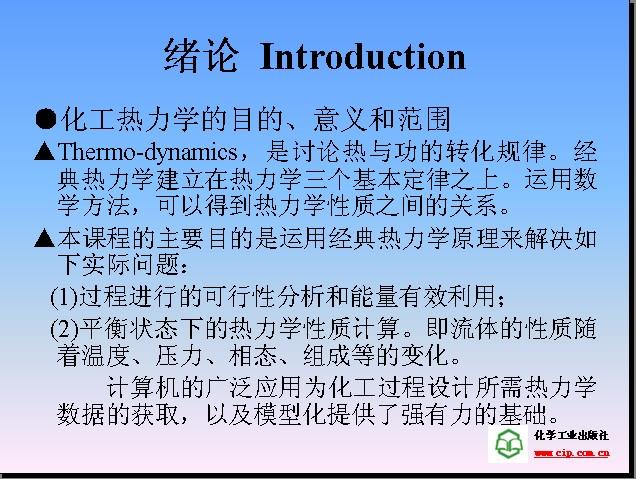 绪论 Introduction

●化工热力学的目的、意义和范围

▲Thermo-dynamics，是讨论热与功的转化规律。经典热力学建立在热力学三个基本定律之上。运用数学方法，可以得到热力学性质之间的关系。

▲本课程的主要目的是运用经典热力学原理来解决如下实际问题：

(1)过程进行的可行性分析和能量有效利用；

(2)平衡状态下的热力学性质计算。即流体的性质随着温度、压力、相态、组成等的变化。

计算机的广泛应用为化工过程设计所需热力学数据的获取，以及模型化提供了强有力的基础。

化学工业出版社
www.cip.com.cn